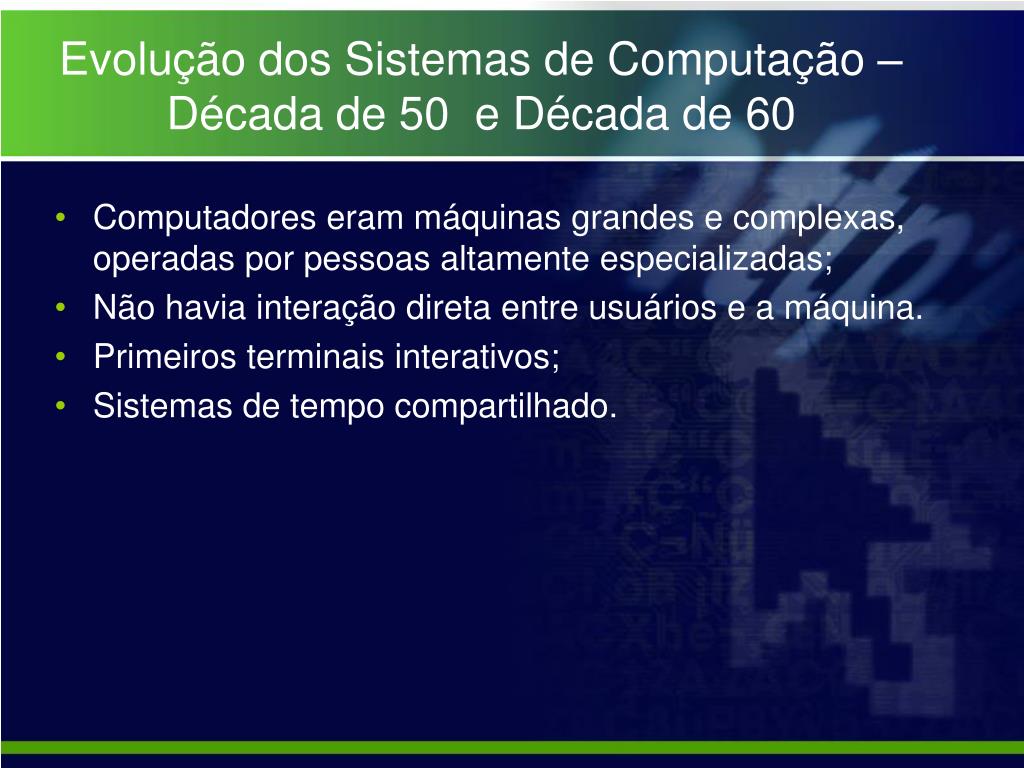 Evolução dos Sistemas de Computação – Década de 50  e Década de 60

• Computadores eram máquinas grandes e complexas, operadas por pessoas altamente especializadas;
• Não havia interação direta entre usuários e a máquina.
• Primeiros terminais interativos;
• Sistemas de tempo compartilhado.